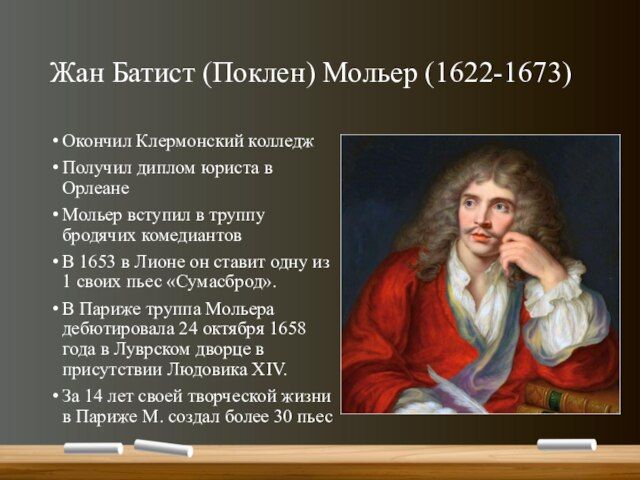 Жан Батист (Поклен) Мольер (1622-1673)

• Окончил Клермонский колледж
• Получил диплом юриста в Орлеане
• Мольер вступил в труппу бродячих комедиантов
• В 1653 в Лионе он ставит одну из 1 своих пьес «Сумасброд».
• В Париже труппа Мольера дебютировала 24 октября 1658 года в Луврском дворце в присутствии Людовика XIV.
• За 14 лет своей творческой жизни в Париже М. создал более 30 пьес